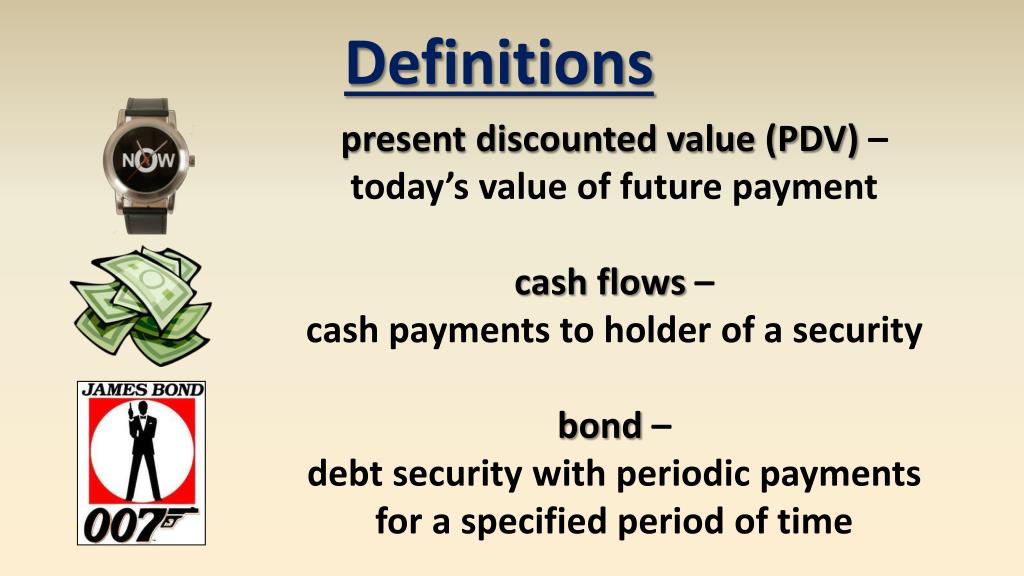 Definitions

NOW

present discounted value (PDV) – today's value of future payment

cash flows – cash payments to holder of a security

JAMES BOND

007

bond – debt security with periodic payments for a specified period of time